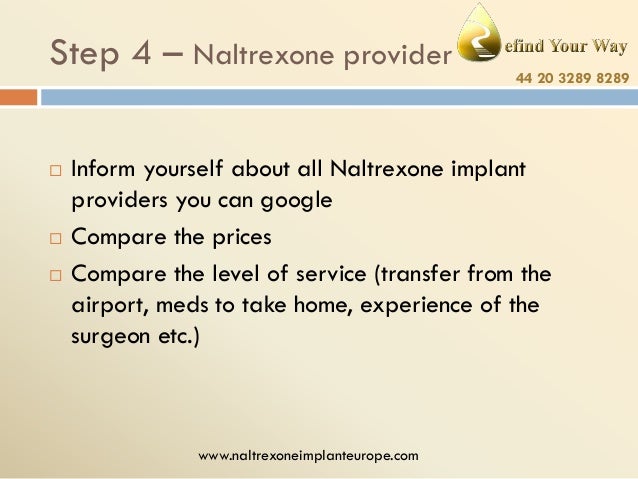 Step 4 – Naltrexone provider

efind Your Way
44 20 3289 8289

□ Inform yourself about all Naltrexone implant providers you can google
□ Compare the prices
□ Compare the level of service (transfer from the airport, meds to take home, experience of the surgeon etc.)

www.naltrexoneimplanteurope.com